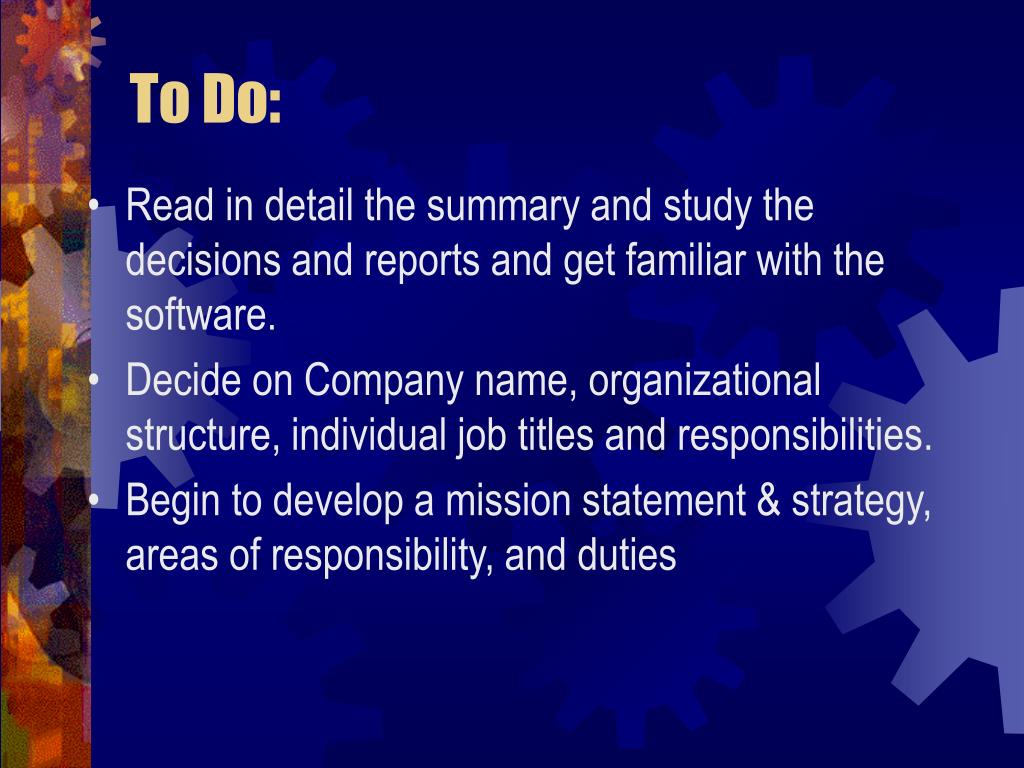 To Do:

• Read in detail the summary and study the decisions and reports and get familiar with the software.
• Decide on Company name, organizational structure, individual job titles and responsibilities.
• Begin to develop a mission statement & strategy, areas of responsibility, and duties